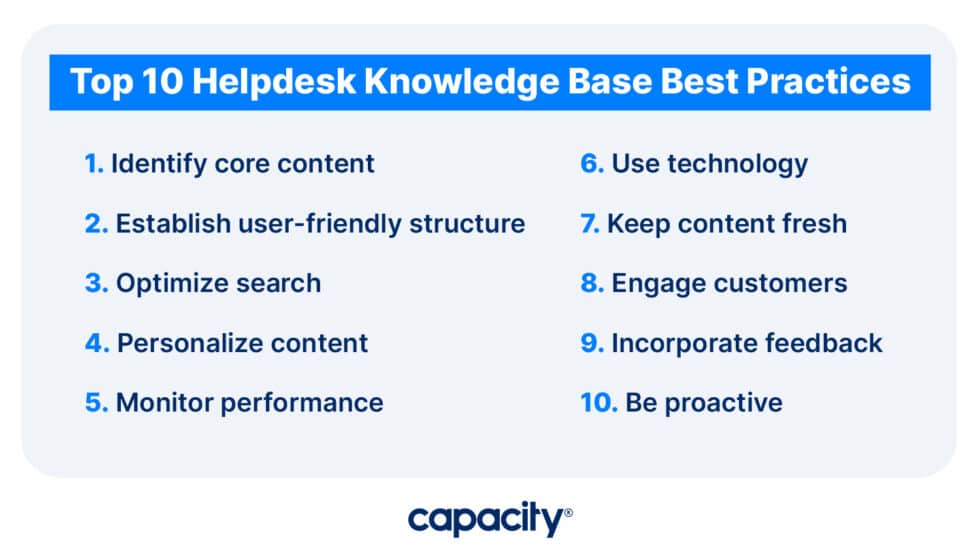 Top 10 Helpdesk Knowledge Base Best Practices

1. Identify core content

2. Establish user-friendly structure

3. Optimize search

4. Personalize content

5. Monitor performance

6. Use technology

7. Keep content fresh

8. Engage customers

9. Incorporate feedback

10. Be proactive

capacity®